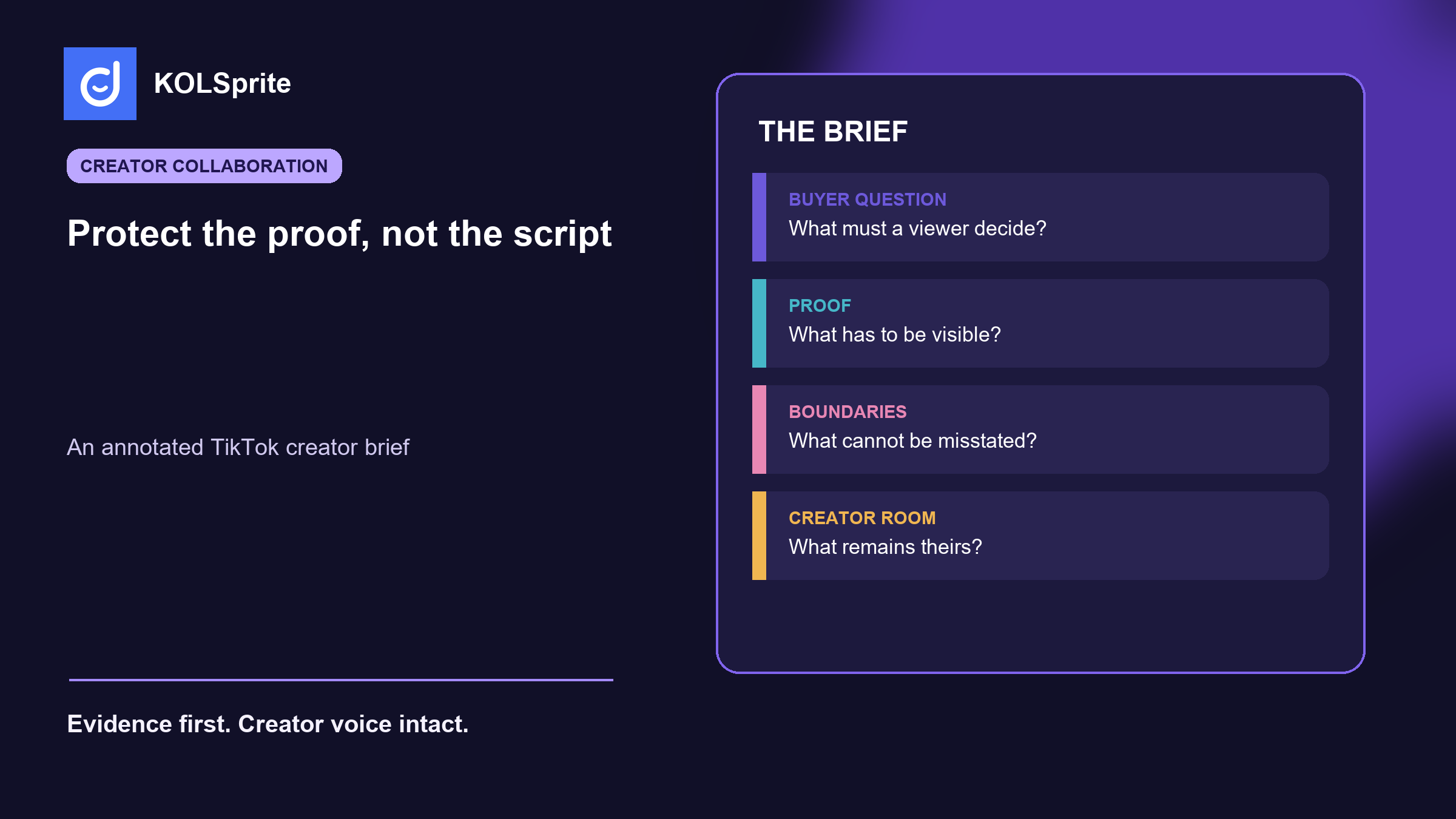 KOLSprite

CREATOR COLLABORATION

Protect the proof, not the script

An annotated TikTok creator brief

Evidence first. Creator voice intact.

THE BRIEF

BUYER QUESTION
What must a viewer decide?

PROOF
What has to be visible?

BOUNDARIES
What cannot be misstated?

CREATOR ROOM
What remains theirs?